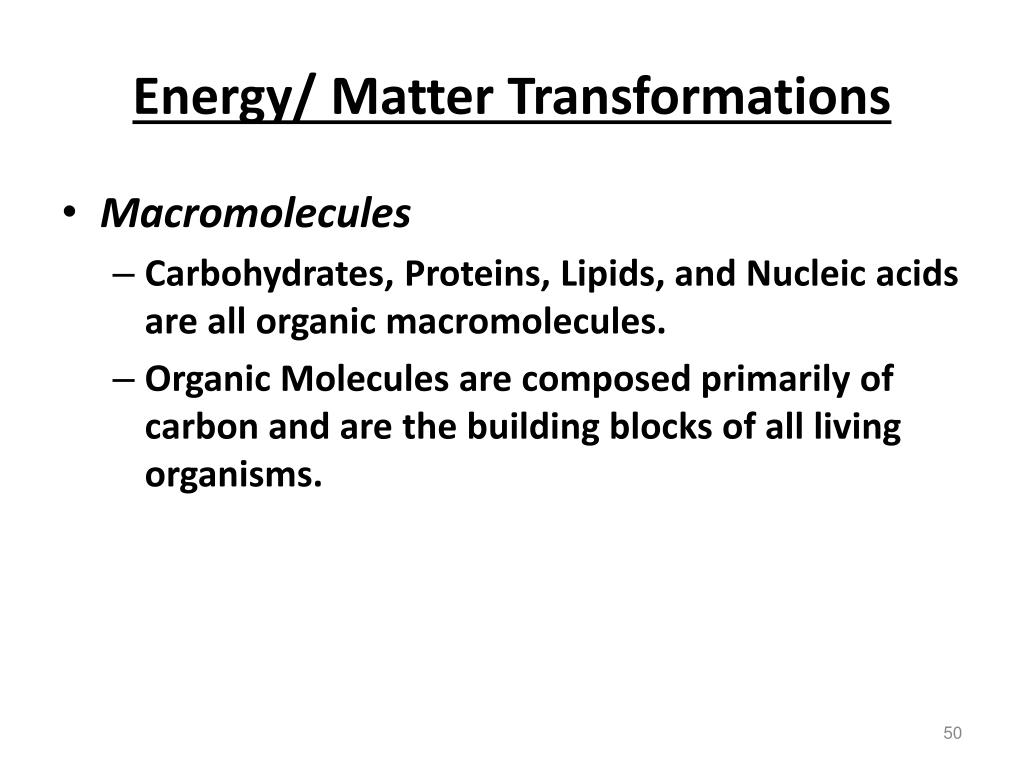 Energy/ Matter Transformations

• Macromolecules
– Carbohydrates, Proteins, Lipids, and Nucleic acids are all organic macromolecules.
– Organic Molecules are composed primarily of carbon and are the building blocks of all living organisms.

50